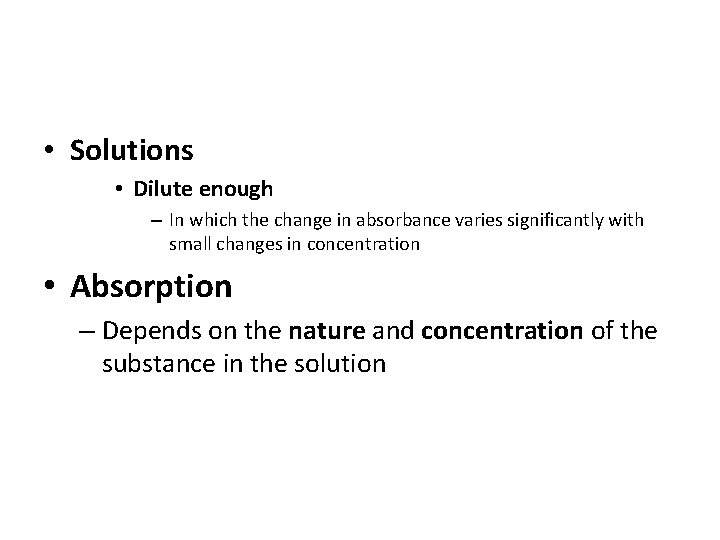 • Solutions

• Dilute enough

– In which the change in absorbance varies significantly with small changes in concentration

• Absorption

– Depends on the nature and concentration of the substance in the solution